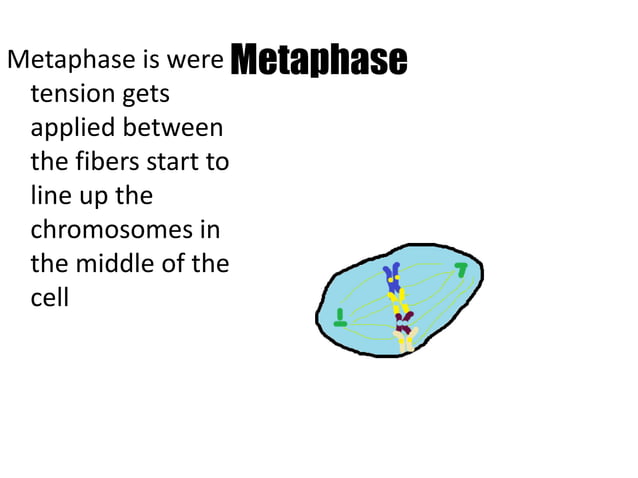 Metaphase

Metaphase is were tension gets applied between the fibers start to line up the chromosomes in the middle of the cell